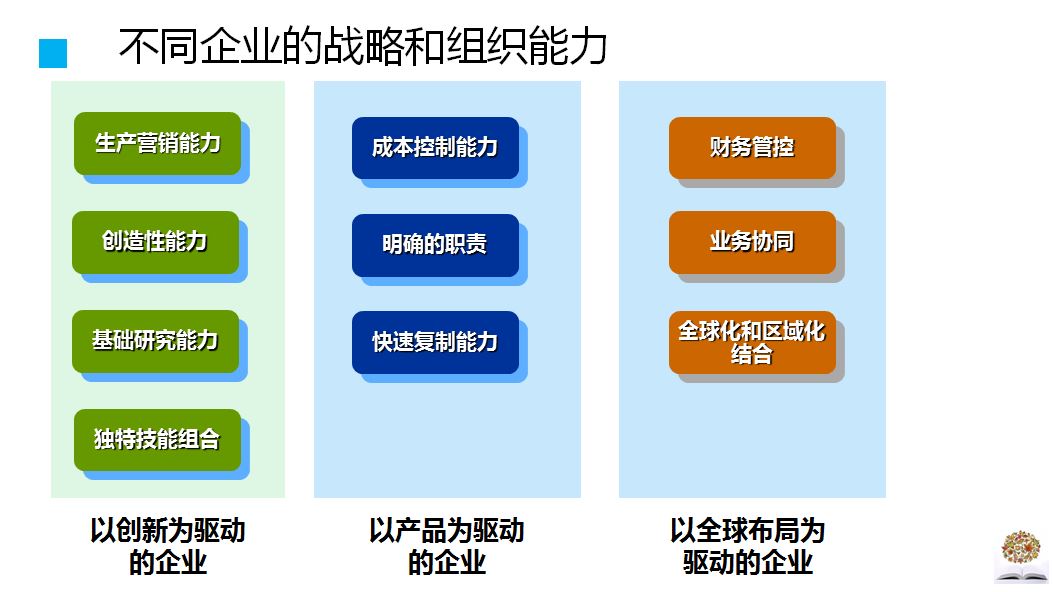 不同企业的战略和组织能力

生产营销能力

创造性能力

基础研究能力

独特技能组合

以创新为驱动的企业

成本控制能力

明确的职责

快速复制能力

以产品为驱动的企业

财务管控

业务协同

全球化和区域化结合

以全球布局为驱动的企业